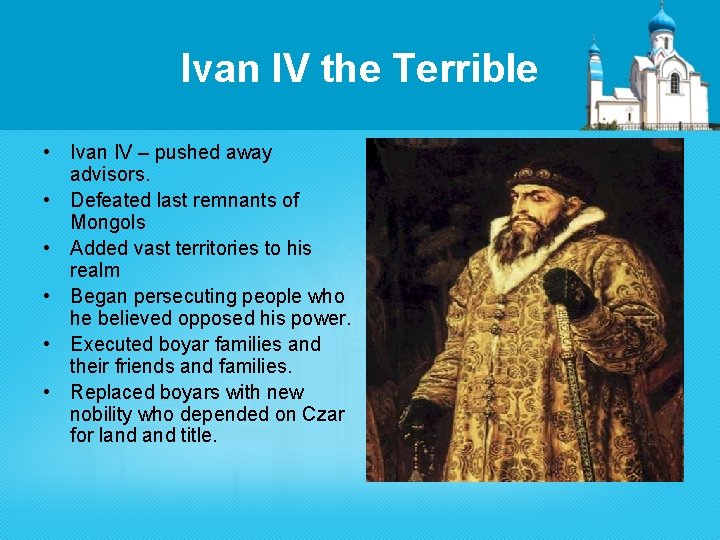 Ivan IV the Terrible

• Ivan IV – pushed away advisors.
• Defeated last remnants of Mongols
• Added vast territories to his realm
• Began persecuting people who he believed opposed his power.
• Executed boyar families and their friends and families.
• Replaced boyars with new nobility who depended on Czar for land and title.